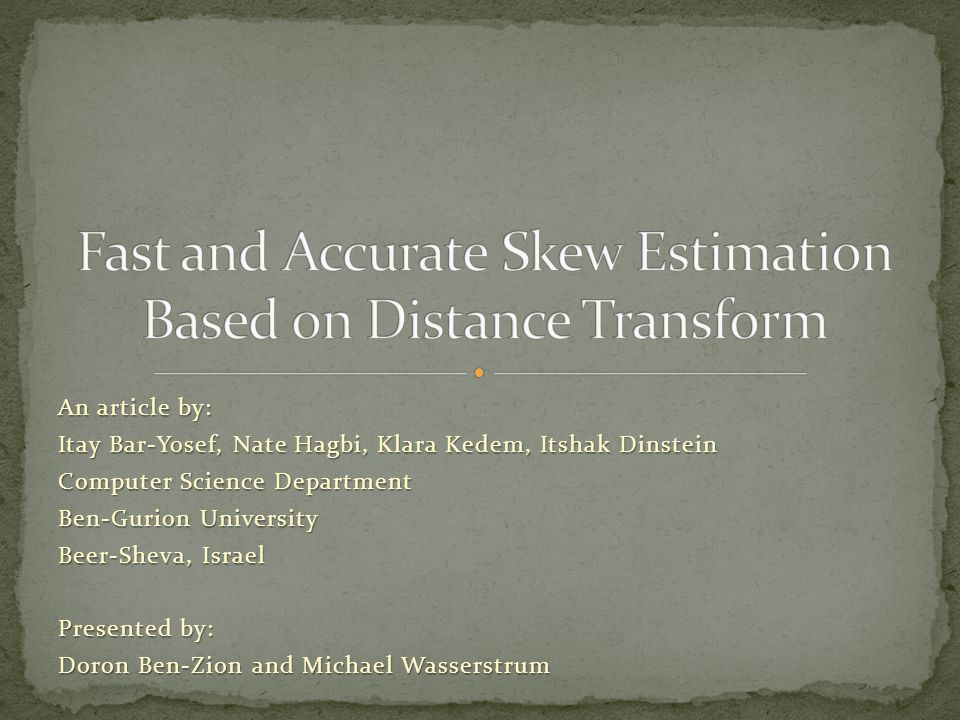 Fast and Accurate Skew Estimation Based on Distance Transform

An article by:
Itay Bar-Yosef, Nate Hagbi, Klara Kedem, Itshak Dinstein
Computer Science Department
Ben-Gurion University
Beer-Sheva, Israel

Presented by:
Doron Ben-Zion and Michael Wasserstrum